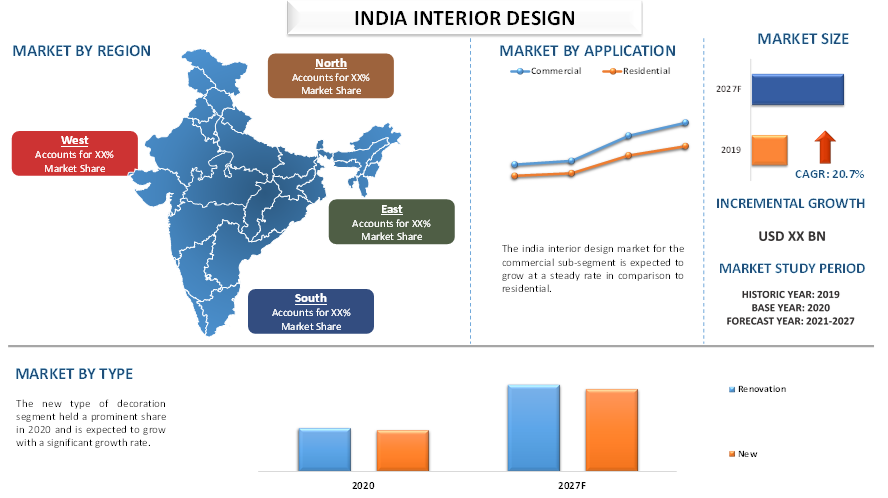 INDIA INTERIOR DESIGN

MARKET BY REGION

North
Accounts for XX%
Market Share

West
Accounts for XX%
Market Share

East
Accounts for XX%
Market Share

South
Accounts for XX%
Market Share

MARKET BY APPLICATION

Commercial
Residential

The india interior design market for the commercial sub-segment is expected to grow at a steady rate in comparison to residential.

MARKET SIZE

2027F
2019

CAGR: 20.7%

INCREMENTAL GROWTH

USD XX BN

MARKET STUDY PERIOD

HISTORIC YEAR: 2019
BASE YEAR: 2020
FORECAST YEAR: 2021-2027

MARKET BY TYPE

The new type of decoration segment held a prominent share in 2020 and is expected to grow with a significant growth rate.

2020
2027F

Renovation
New